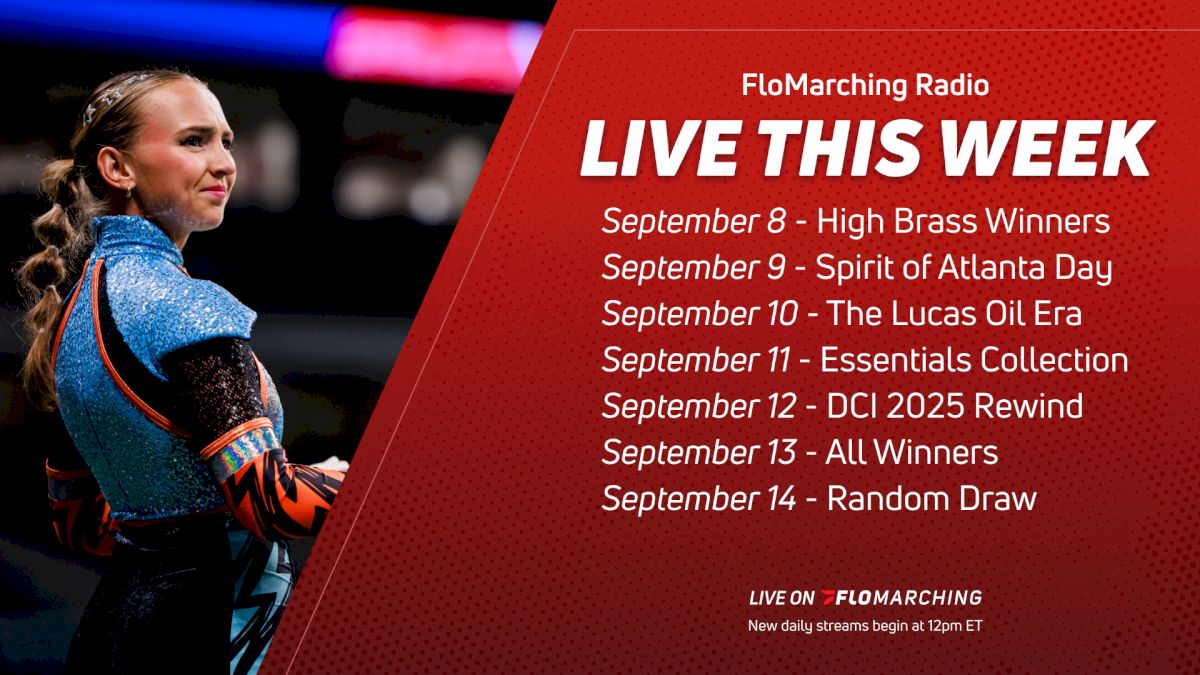 FloMarching Radio
LIVE THIS WEEK

September 8 - High Brass Winners
September 9 - Spirit of Atlanta Day
September 10 - The Lucas Oil Era
September 11 - Essentials Collection
September 12 - DCI 2025 Rewind
September 13 - All Winners
September 14 - Random Draw

LIVE ON FLOMARCHING
New daily streams begin at 12pm ET